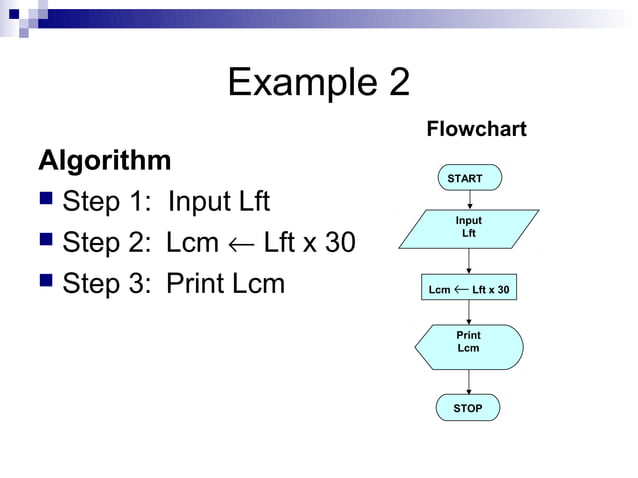 Example 2

Algorithm

Step 1: Input Lft

Step 2: Lcm ← Lft x 30

Step 3: Print Lcm

Flowchart

START

Input Lft

Lcm ← Lft x 30

Print Lcm

STOP